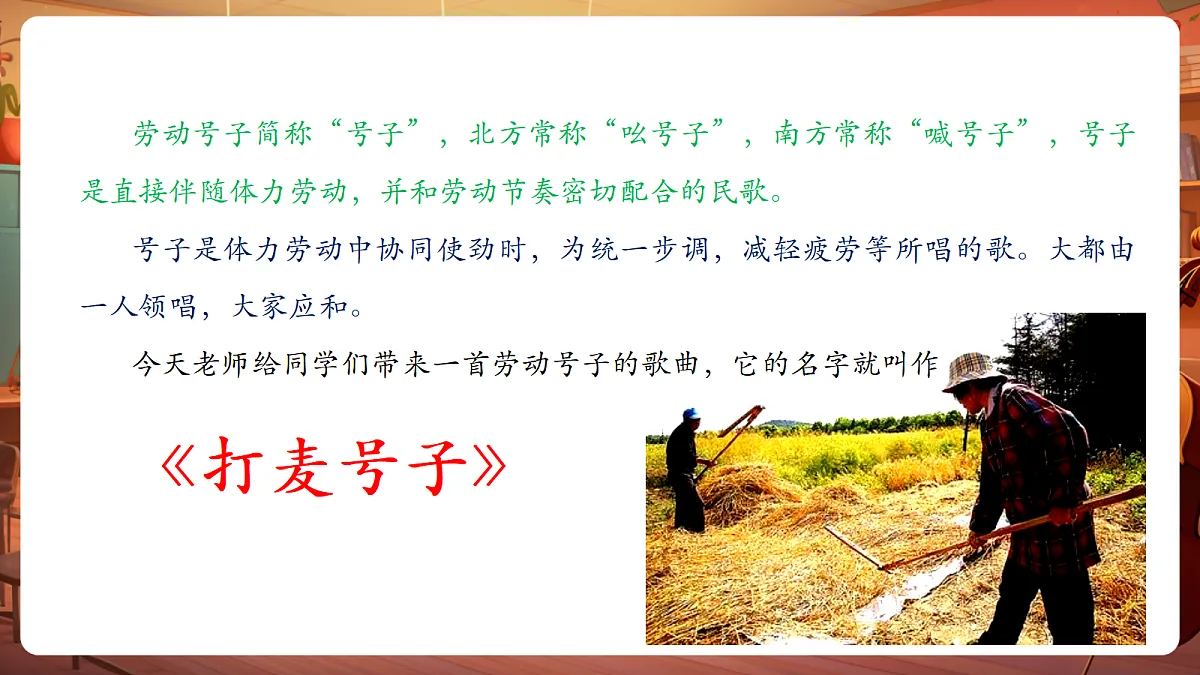 劳动号子简称“号子”，北方常称“吆号子”，南方常称“喊号子”，号子是直接伴随体力劳动，并和劳动节奏密切配合的民歌。

号子是体力劳动中协同使劲时，为统一步调，减轻疲劳等所唱的歌。大都由一人领唱，大家应和。

今天老师给同学们带来一首劳动号子的歌曲，它的名字就叫作

《打麦号子》